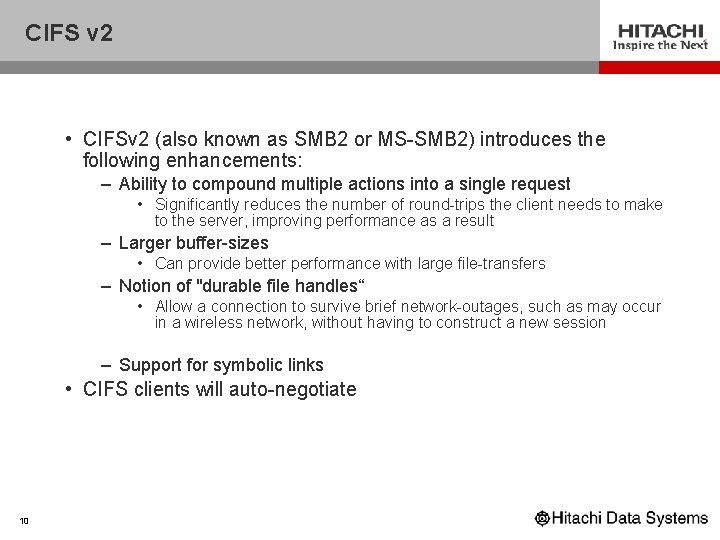 CIFS v2

HITACHI
Inspire the Next

• CIFSv2 (also known as SMB2 or MS-SMB2) introduces the following enhancements:

– Ability to compound multiple actions into a single request

• Significantly reduces the number of round-trips the client needs to make to the server, improving performance as a result

– Larger buffer-sizes

• Can provide better performance with large file-transfers

– Notion of "durable file handles“

• Allow a connection to survive brief network-outages, such as may occur in a wireless network, without having to construct a new session

– Support for symbolic links

• CIFS clients will auto-negotiate

10

Hitachi Data Systems